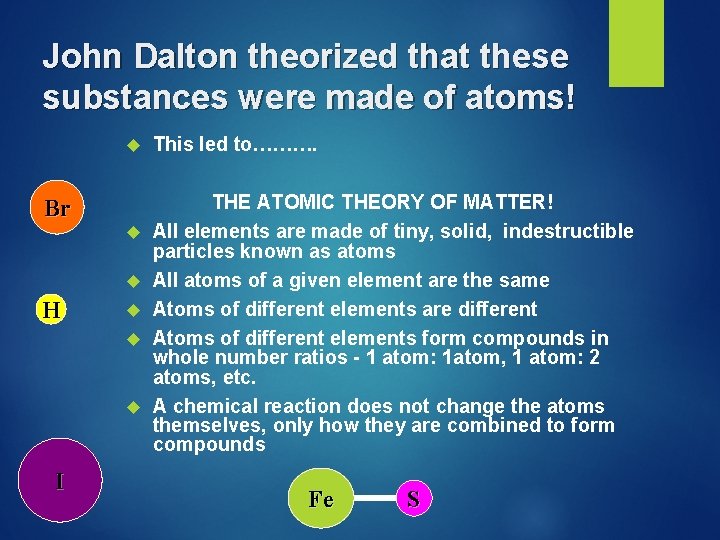 John Dalton theorized that these substances were made of atoms!

This led to……….

THE ATOMIC THEORY OF MATTER!

All elements are made of tiny, solid, indestructible particles known as atoms

All atoms of a given element are the same

Atoms of different elements are different

Atoms of different elements form compounds in whole number ratios - 1 atom: 1atom, 1 atom: 2 atoms, etc.

A chemical reaction does not change the atoms themselves, only how they are combined to form compounds

Br

H

I

Fe

S